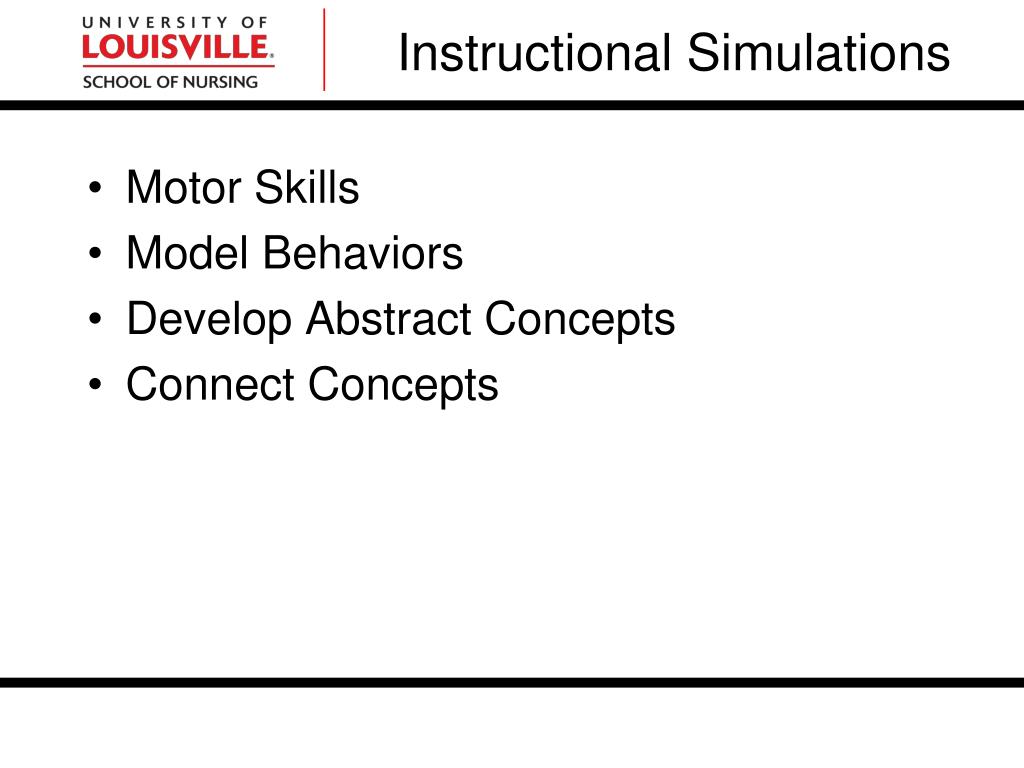 UNIVERSITY OF
LOUISVILLE.
SCHOOL OF NURSING

Instructional Simulations

• Motor Skills
• Model Behaviors
• Develop Abstract Concepts
• Connect Concepts